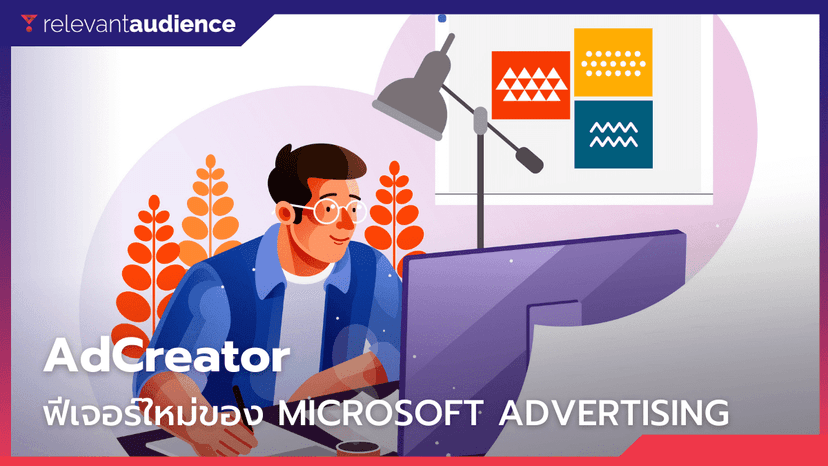 relevantaudience

AdCreator

ฟีเจอร์ใหม่ของ MICROSOFT ADVERTISING